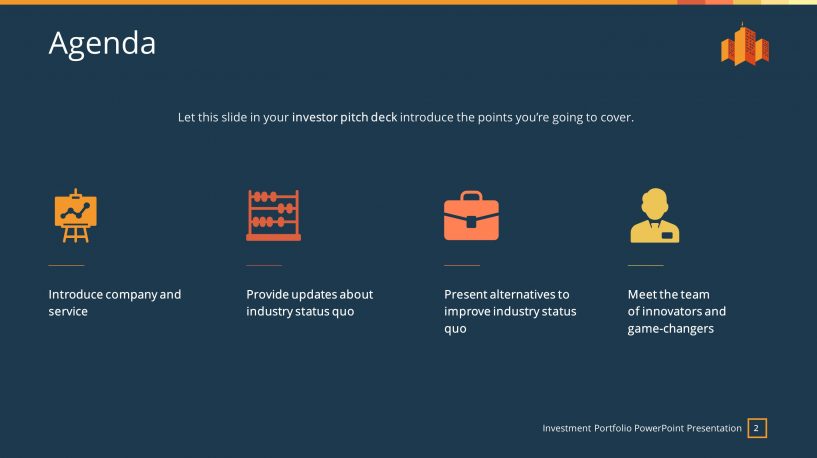 Agenda

Let this slide in your investor pitch deck introduce the points you're going to cover.

Introduce company and service

Provide updates about industry status quo

Present alternatives to improve industry status quo

Meet the team of innovators and game-changers

Investment Portfolio PowerPoint Presentation 2